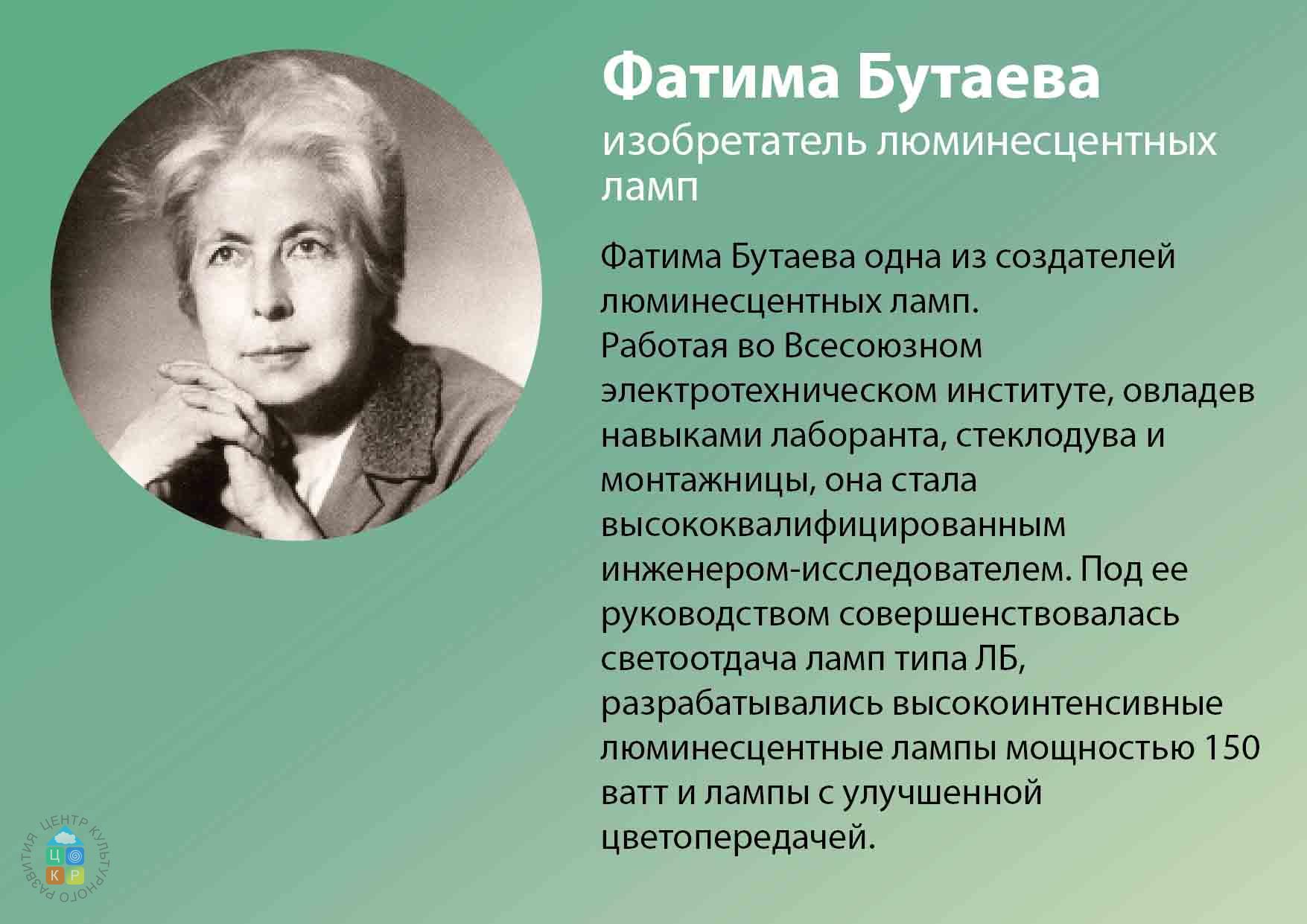 Фатима Бутаева
изобретатель люминесцентных ламп

Фатима Бутаева одна из создателей люминесцентных ламп.
Работая во Всесоюзном электротехническом институте, овладев навыками лаборанта, стеклодува и монтажницы, она стала высококвалифицированным инженером-исследователем. Под ее руководством совершенствовалась светоотдача ламп типа ЛБ, разрабатывались высокоинтенсивные люминесцентные лампы мощностью 150 ватт и лампы с улучшенной цветопередачей.

ЦЕНТР КУЛЬТУРНОГО РАЗВИТИЯ
Ц
К Р